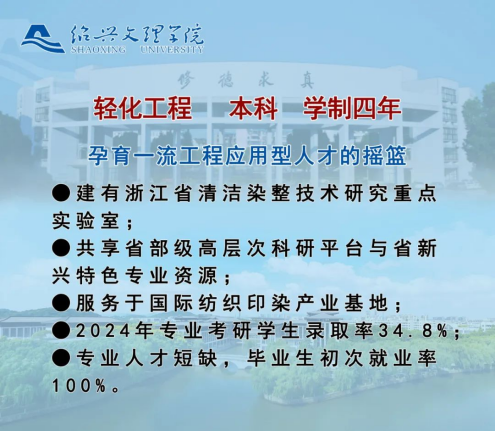 绍兴文理学院
SHAOXING UNIVERSITY

修德求真

轻化工程　本科　学制四年

孕育一流工程应用型人才的摇篮

●建有浙江省清洁染整技术研究重点实验室；
●共享省部级高层次科研平台与省新兴特色专业资源；
●服务于国际纺织印染产业基地；
●2024年专业考研学生录取率34.8%；
●专业人才短缺，毕业生初次就业率100%。